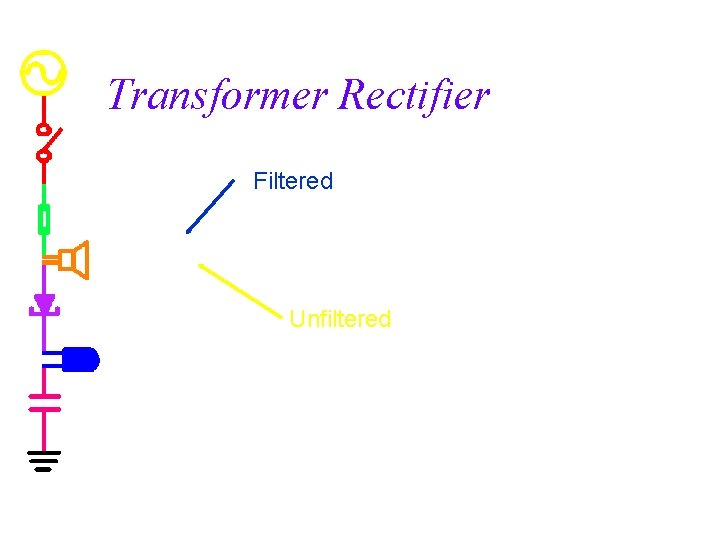 Transformer Rectifier

Filtered

Unfiltered